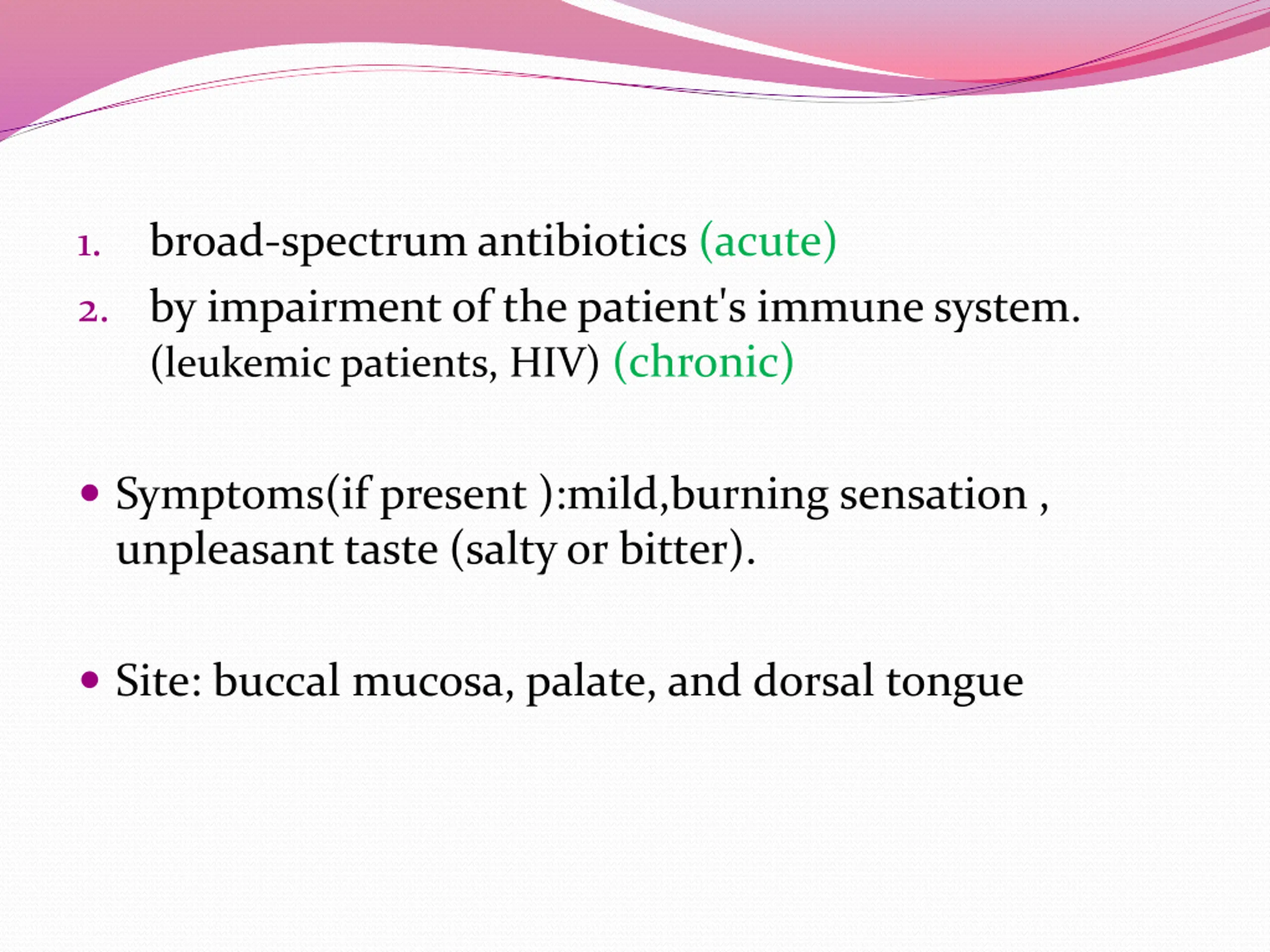 1. broad-spectrum antibiotics (acute)
2. by impairment of the patient's immune system. (leukemic patients, HIV) (chronic)

• Symptoms(if present ):mild,burning sensation , unpleasant taste (salty or bitter).

• Site: buccal mucosa, palate, and dorsal tongue